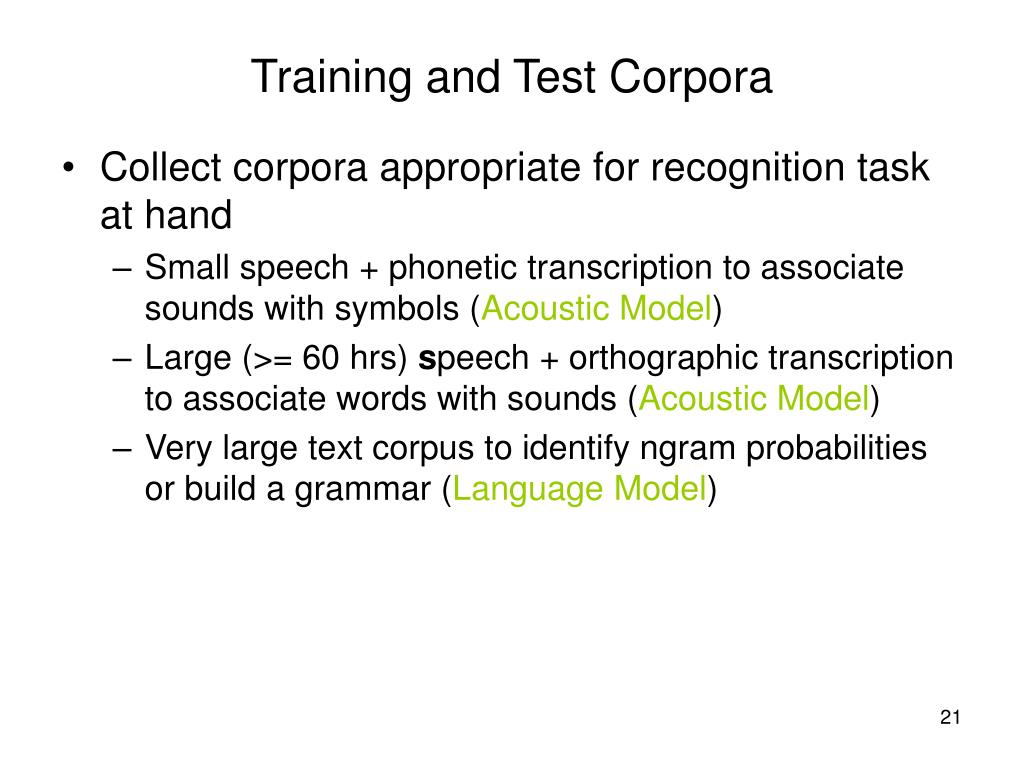 Training and Test Corpora

• Collect corpora appropriate for recognition task at hand
– Small speech + phonetic transcription to associate sounds with symbols (Acoustic Model)
– Large (>= 60 hrs) speech + orthographic transcription to associate words with sounds (Acoustic Model)
– Very large text corpus to identify ngram probabilities or build a grammar (Language Model)

21